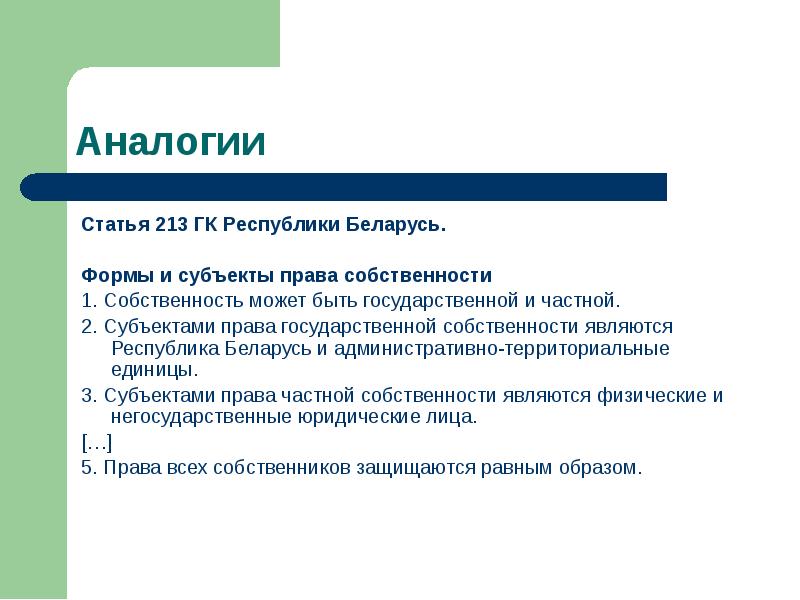 Аналогии

Статья 213 ГК Республики Беларусь.

Формы и субъекты права собственности

1. Собственность может быть государственной и частной.

2. Субъектами права государственной собственности являются Республика Беларусь и административно-территориальные единицы.

3. Субъектами права частной собственности являются физические и негосударственные юридические лица.

[…]

5. Права всех собственников защищаются равным образом.